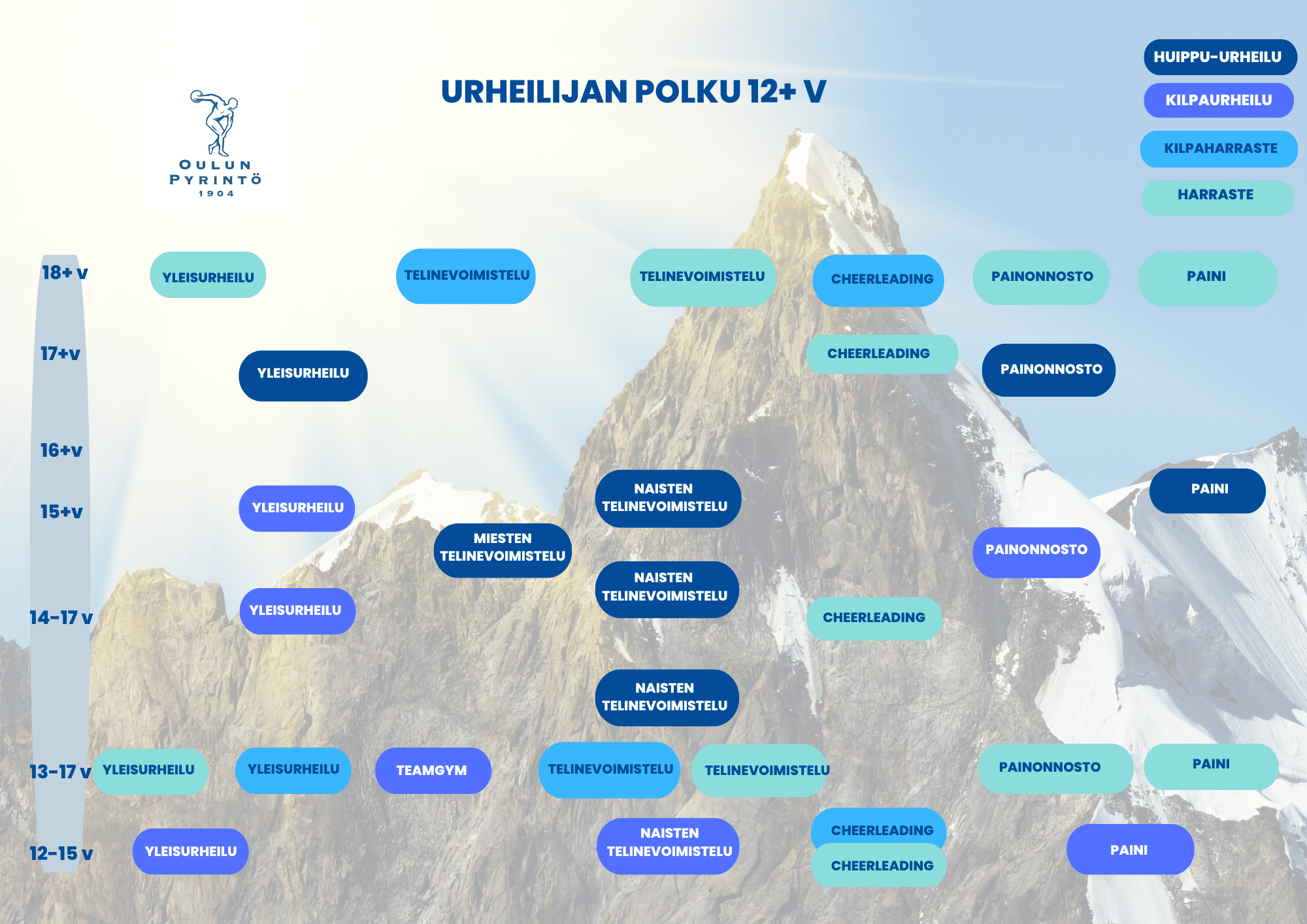 OULUN PYRINTÖ 1904

URHEILIJAN POLKU 12+ V

HUIPPU-URHEILU
KILPAURHEILU
KILPAHARRASTE
HARRASTE

18+ v
YLEISURHEILU
TELINEVOIMISTELU
TELINEVOIMISTELU
CHEERLEADING
PAINONNOSTO
PAINI

17+v
YLEISURHEILU
CHEERLEADING
PAINONNOSTO

16+v

15+v
YLEISURHEILU
NAISTEN TELINEVOIMISTELU
PAINI
MIESTEN TELINEVOIMISTELU
PAINONNOSTO

NAISTEN TELINEVOIMISTELU

14-17 v
YLEISURHEILU
CHEERLEADING

NAISTEN TELINEVOIMISTELU

13-17 v
YLEISURHEILU
YLEISURHEILU
TEAMGYM
TELINEVOIMISTELU
TELINEVOIMISTELU
PAINONNOSTO
PAINI

12-15 v
YLEISURHEILU
NAISTEN TELINEVOIMISTELU
CHEERLEADING
CHEERLEADING
PAINI